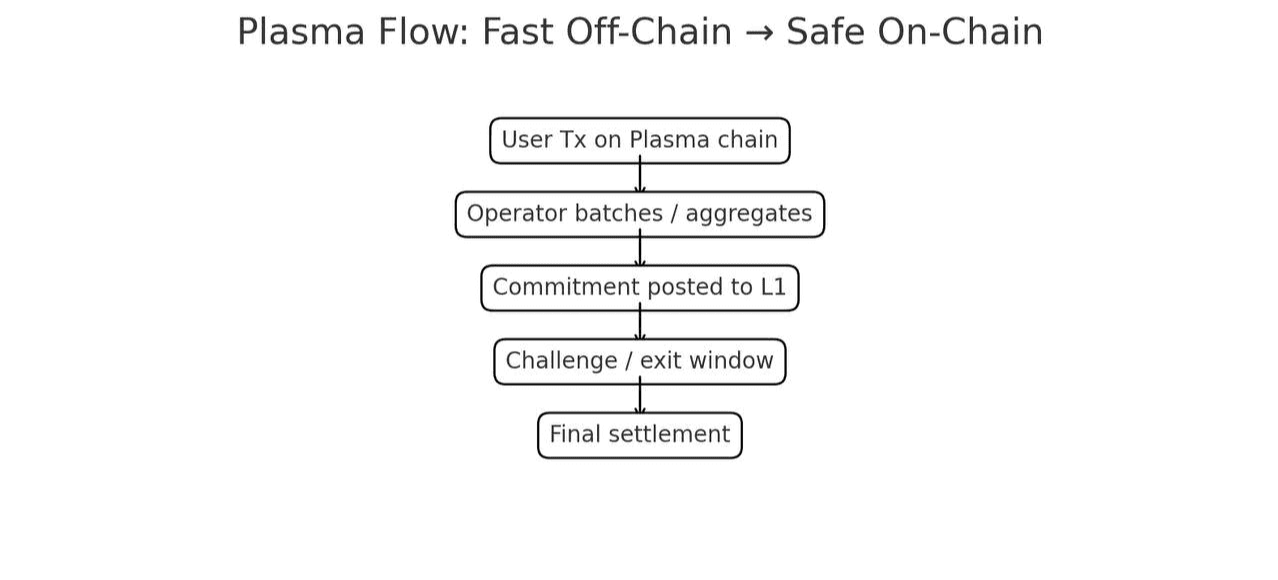 Plasma Flow: Fast Off-Chain → Safe On-Chain

User Tx on Plasma chain

Operator batches / aggregates

Commitment posted to L1

Challenge / exit window

Final settlement